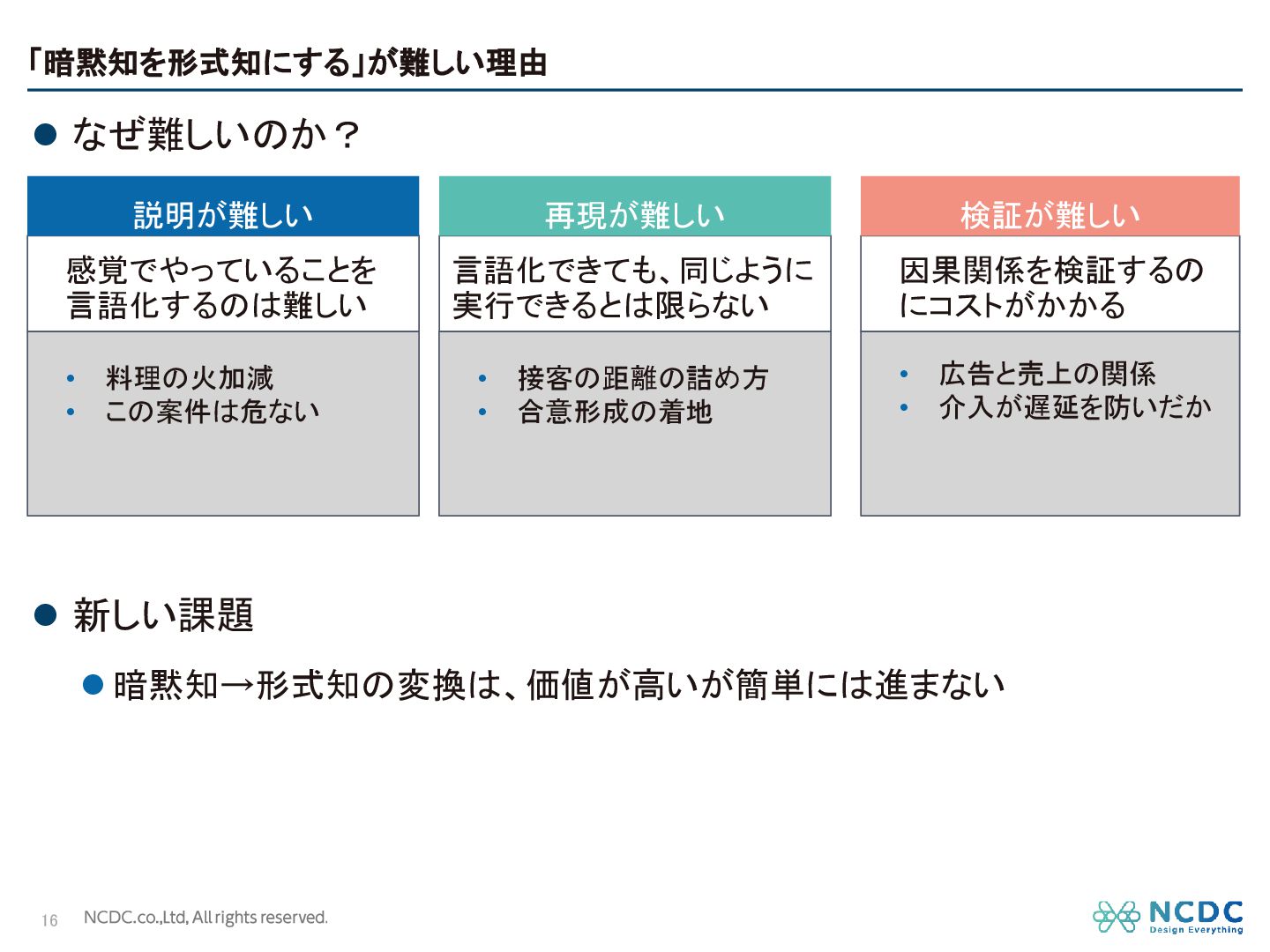 「暗黙知を形式知にする」が難しい理由

● なぜ難しいのか？

説明が難しい

感覚でやっていることを言語化するのは難しい

• 料理の火加減
• この案件は危ない

再現が難しい

言語化できても、同じように実行できるとは限らない

• 接客の距離の詰め方
• 合意形成の着地

検証が難しい

因果関係を検証するのにコストがかかる

• 広告と売上の関係
• 介入が遅延を防いだか

● 新しい課題

● 暗黙知→形式知の変換は、価値が高いが簡単には進まない

16 NCDC.co.,Ltd, All rights reserved.

NCDC
Design Everything